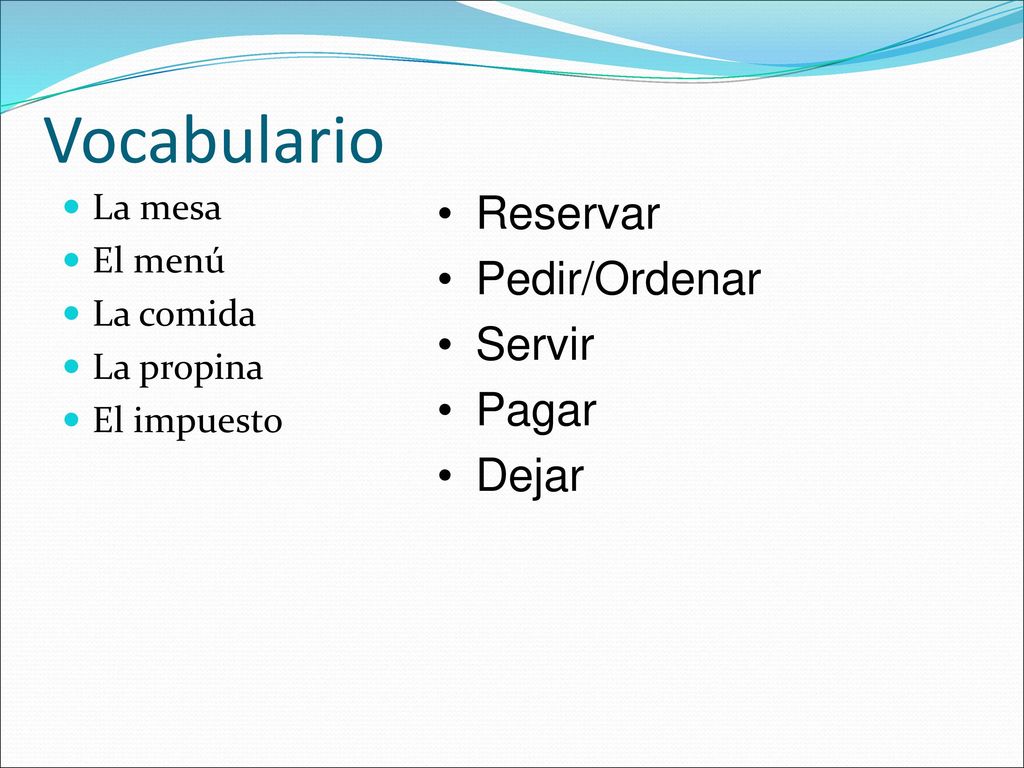 Vocabulario

- La mesa
- El menú
- La comida
- La propina
- El impuesto

- Reservar
- Pedir/Ordenar
- Servir
- Pagar
- Dejar